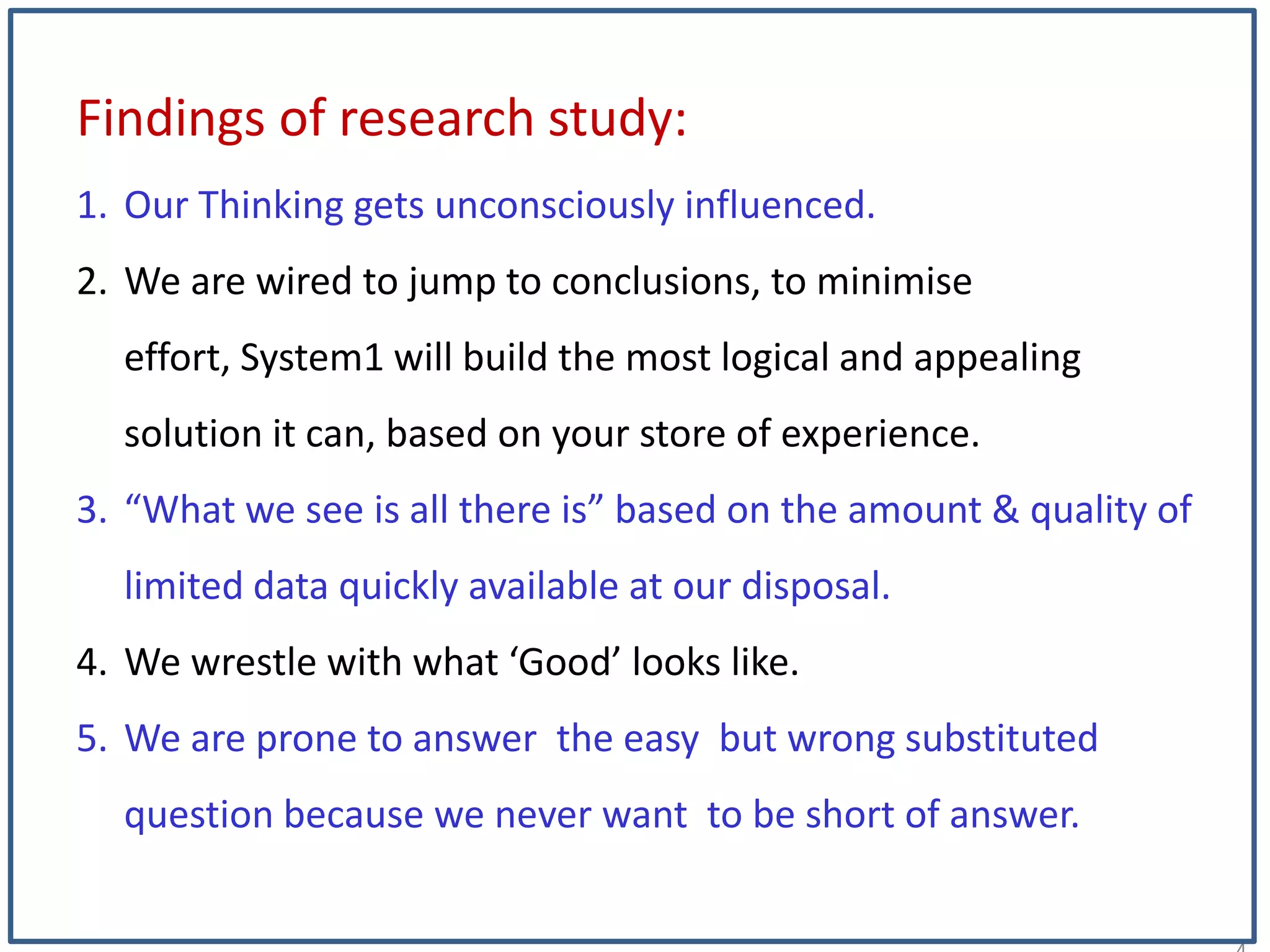 Findings of research study:

1. Our Thinking gets unconsciously influenced.
2. We are wired to jump to conclusions, to minimise effort, System1 will build the most logical and appealing solution it can, based on your store of experience.
3. “What we see is all there is” based on the amount & quality of limited data quickly available at our disposal.
4. We wrestle with what ‘Good’ looks like.
5. We are prone to answer the easy but wrong substituted question because we never want to be short of answer.

4